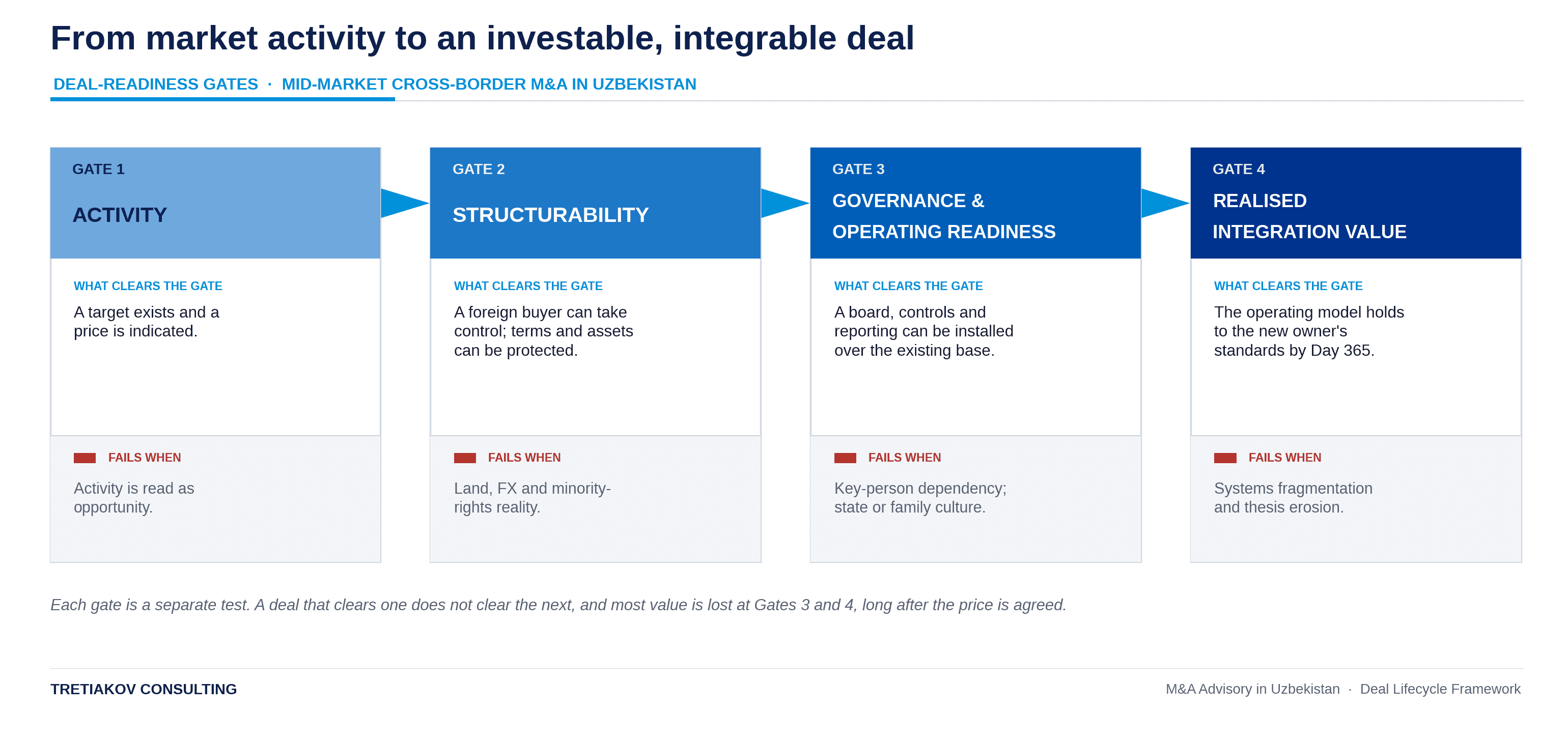 From market activity to an investable, integrable deal

DEAL-READINESS GATES · MID-MARKET CROSS-BORDER M&A IN UZBEKISTAN

GATE 1

ACTIVITY

WHAT CLEARS THE GATE

A target exists and a price is indicated.

FAILS WHEN

Activity is read as opportunity.

GATE 2

STRUCTURABILITY

WHAT CLEARS THE GATE

A foreign buyer can take control; terms and assets can be protected.

FAILS WHEN

Land, FX and minority-rights reality.

GATE 3

GOVERNANCE & OPERATING READINESS

WHAT CLEARS THE GATE

A board, controls and reporting can be installed over the existing base.

FAILS WHEN

Key-person dependency; state or family culture.

GATE 4

REALISED INTEGRATION VALUE

WHAT CLEARS THE GATE

The operating model holds to the new owner's standards by Day 365.

FAILS WHEN

Systems fragmentation and thesis erosion.

Each gate is a separate test. A deal that clears one does not clear the next, and most value is lost at Gates 3 and 4, long after the price is agreed.

TRETIAKOV CONSULTING

M&A Advisory in Uzbekistan · Deal Lifecycle Framework